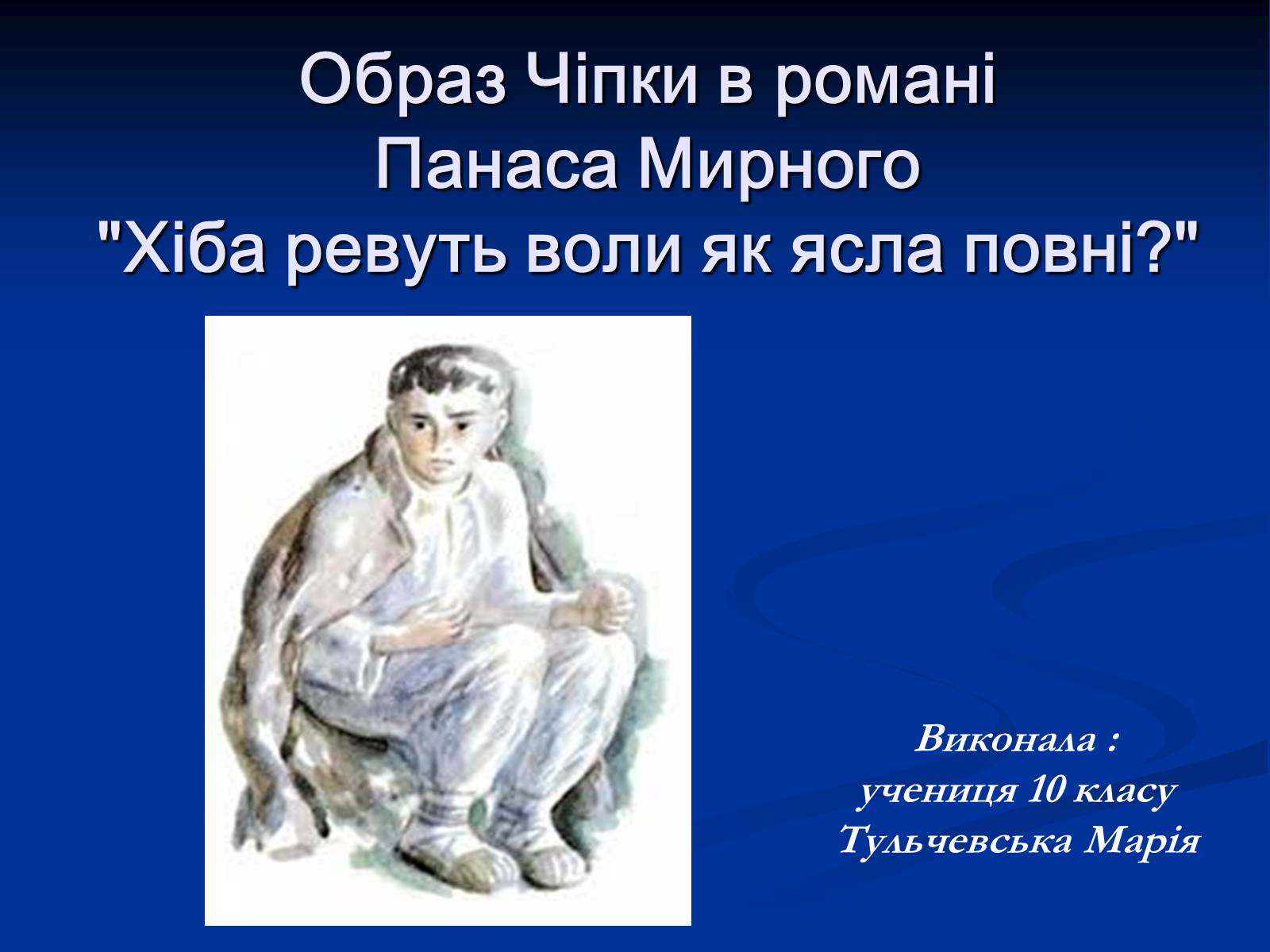 Образ Чіпки в романі Панаса Мирного "Хіба ревуть воли як ясла повні?"

Виконала :
учениця 10 класу
Тульчевська Марія